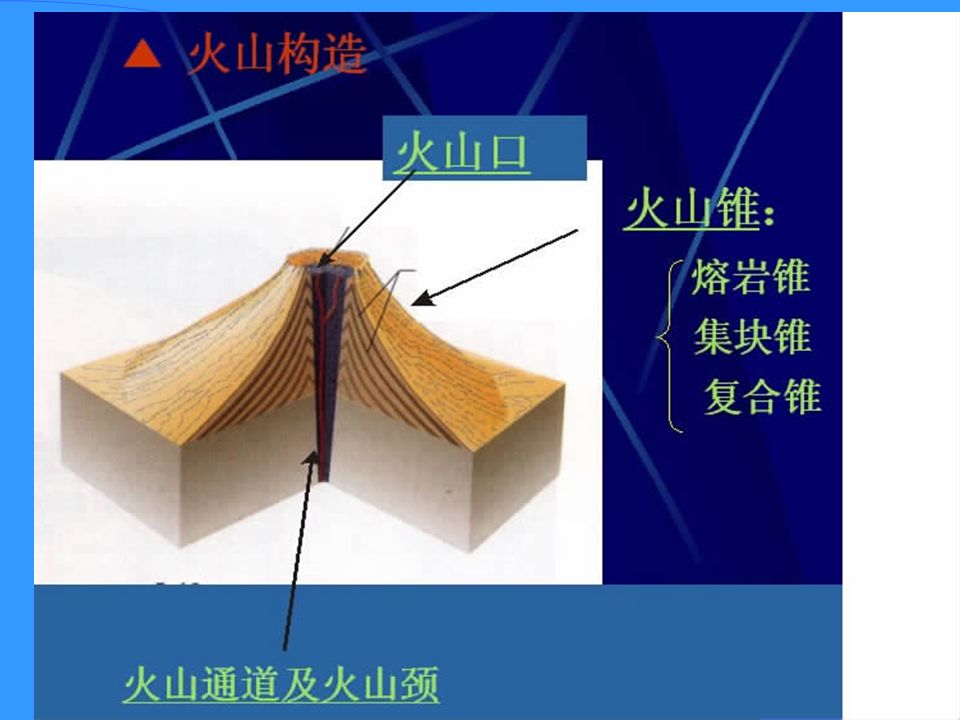 ▲ 火山构造

火山口

火山锥：

熔岩锥
集块锥
复合锥

火山通道及火山颈